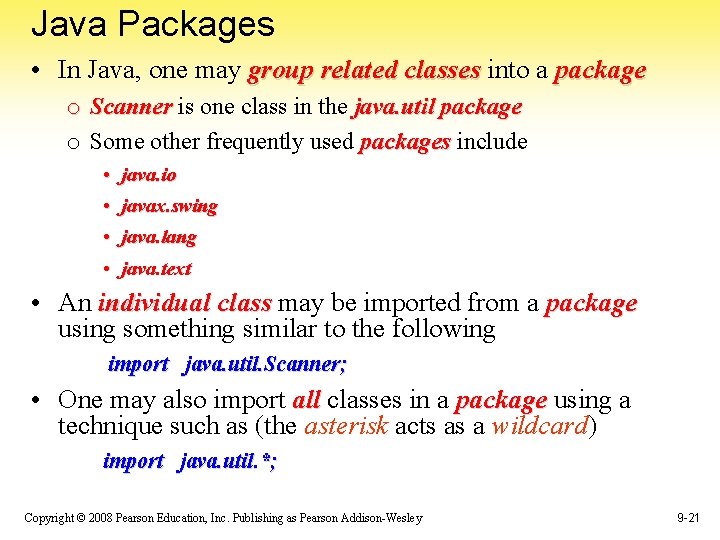 Java Packages

• In Java, one may group related classes into a package

o Scanner is one class in the java.util package

o Some other frequently used packages include

• java.io

• javax.swing

• java.lang

• java.text

• An individual class may be imported from a package using something similar to the following

import java.util.Scanner;

• One may also import all classes in a package using a technique such as (the asterisk acts as a wildcard)

import java.util.*;

Copyright © 2008 Pearson Education, Inc. Publishing as Pearson Addison-Wesley

9-21